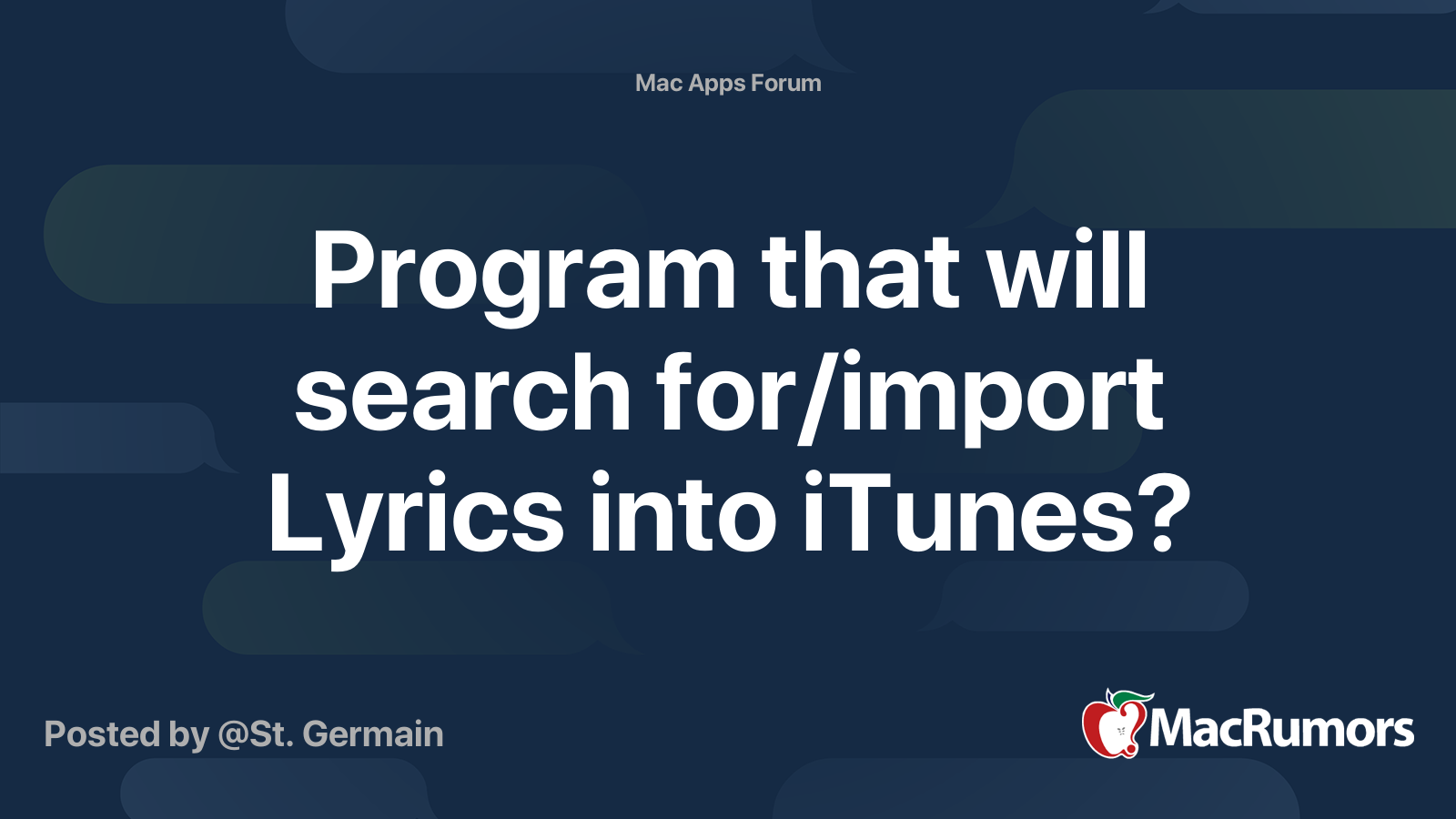 Mac Apps Forum

Program that will search for/import Lyrics into iTunes?

Posted by @St. Germain

MacRumors